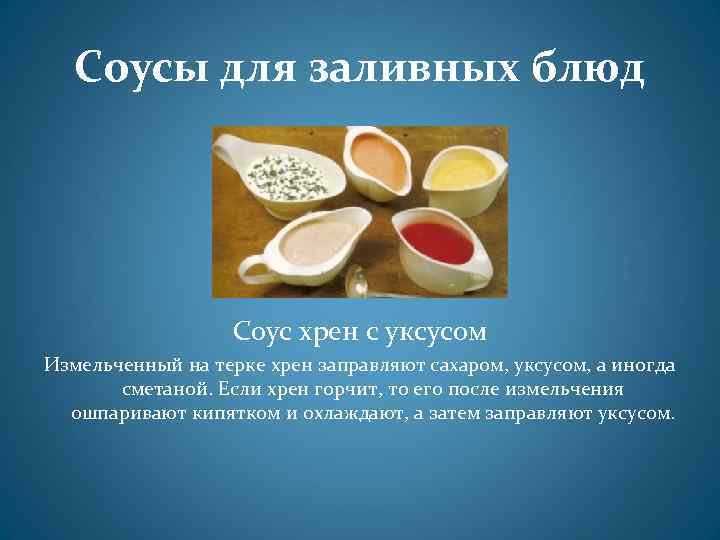 Соусы для заливных блюд

Соус хрен с уксусом

Измельченный на терке хрен заправляют сахаром, уксусом, а иногда сметаной. Если хрен горчит, то его после измельчения ошпаривают кипятком и охлаждают, а затем заправляют уксусом.